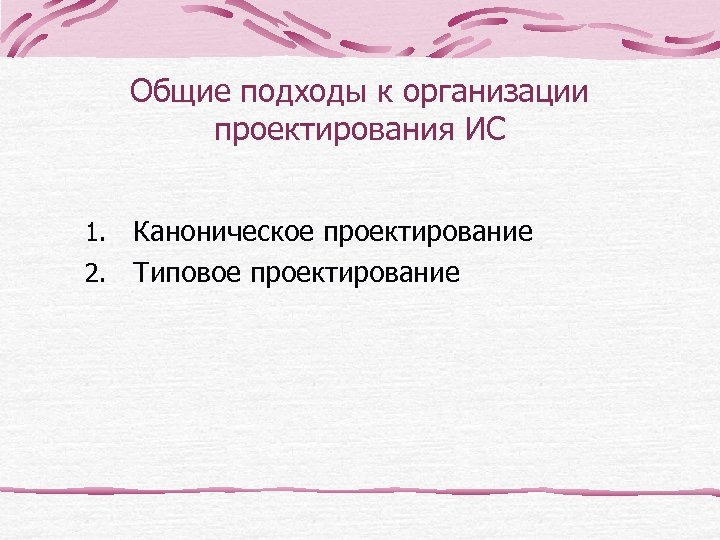 Общие подходы к организации проектирования ИС

1. Каноническое проектирование
2. Типовое проектирование